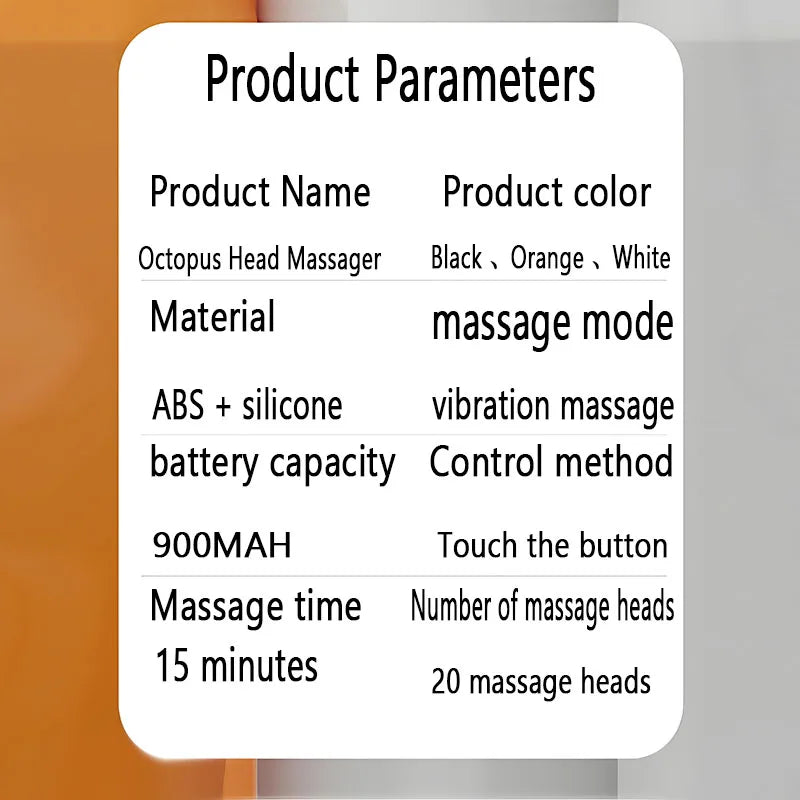 Product Parameters

| Product Name | Product color |
|---|---|
| Octopus Head Massager | Black 、Orange 、White |
| Material | massage mode |
| ABS + silicone | vibration massage |
| battery capacity | Control method |
| 900MAH | Touch the button |
| Massage time | Number of massage heads |
| 15 minutes | 20 massage heads |